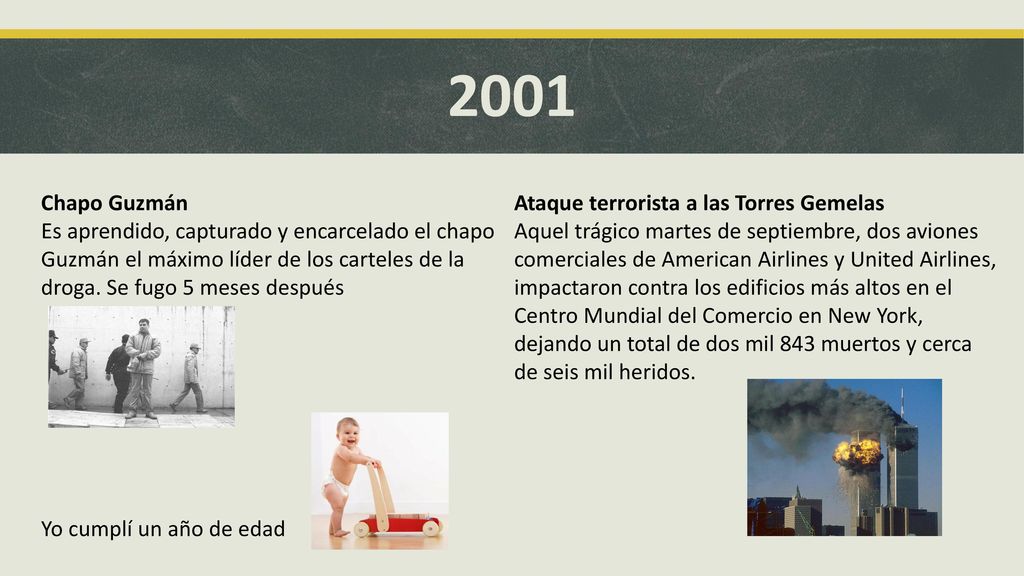 2001

Chapo Guzmán
Es aprendido, capturado y encarcelado el chapo Guzmán el máximo líder de los carteles de la droga. Se fugo 5 meses después

Yo cumplí un año de edad

Ataque terrorista a las Torres Gemelas
Aquel trágico martes de septiembre, dos aviones comerciales de American Airlines y United Airlines, impactaron contra los edificios más altos en el Centro Mundial del Comercio en New York, dejando un total de dos mil 843 muertos y cerca de seis mil heridos.